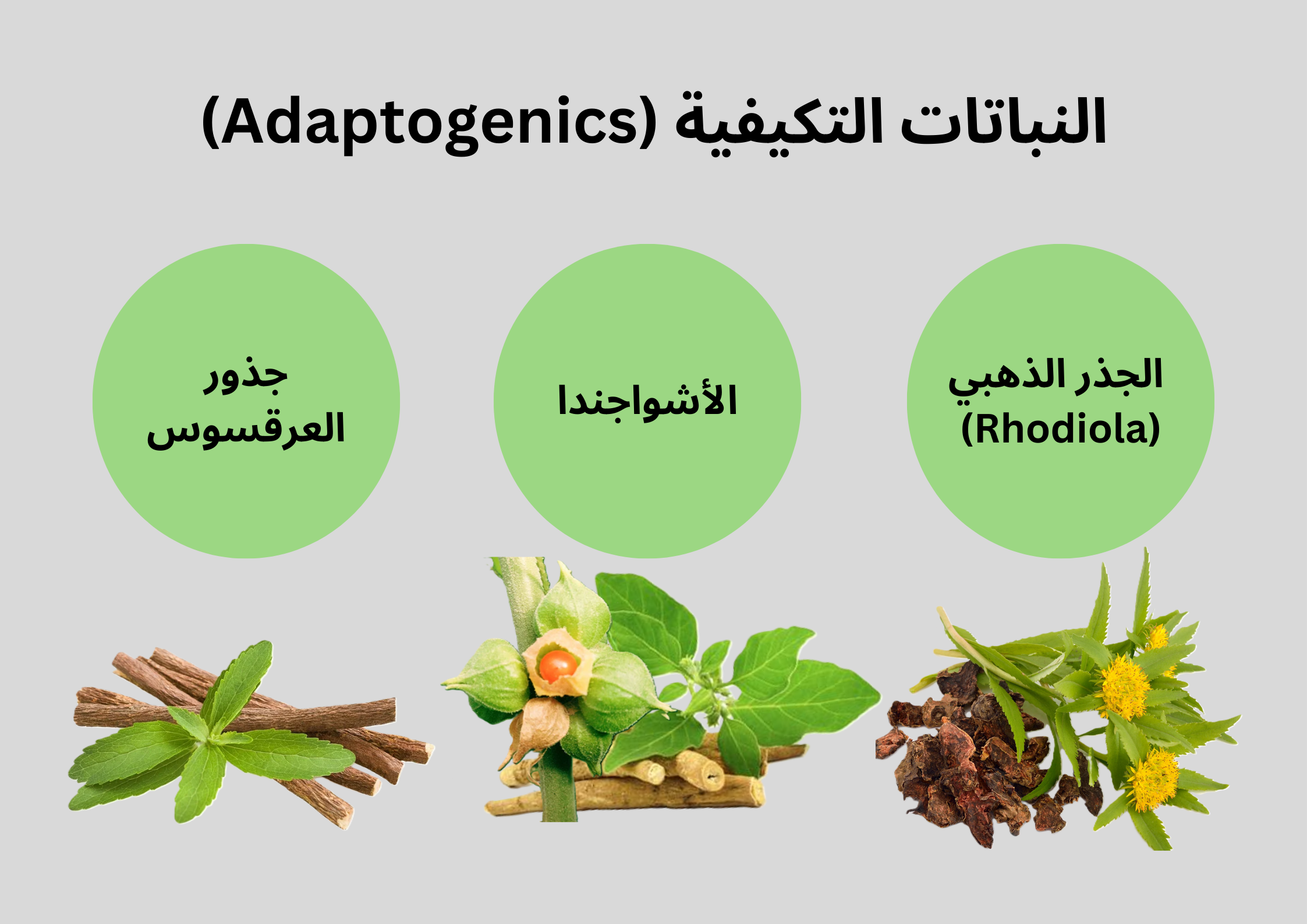 النباتات التكيفية (Adaptogenics)

الجذر الذهبي (Rhodiola)

الأشواجندا

جذور العرقسوس